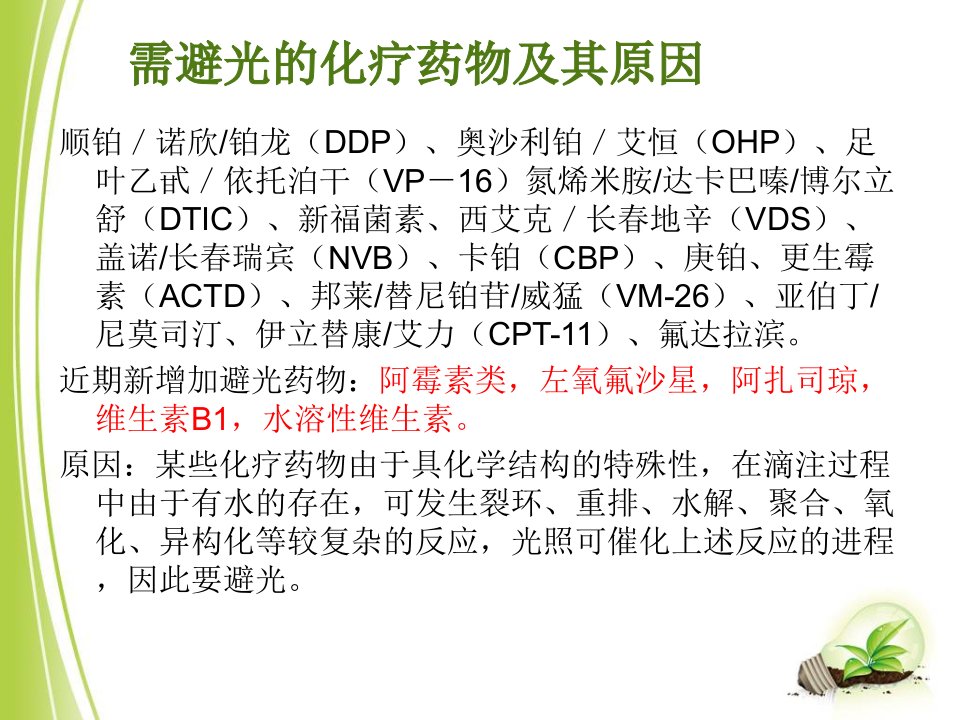 需避光的化疗药物及其原因

顺铂／诺欣/铂龙（DDP）、奥沙利铂／艾恒（OHP）、足叶乙甙／依托泊干（VP－16）氮烯米胺/达卡巴嗪/博尔立舒（DTIC）、新福菌素、西艾克／长春地辛（VDS）、盖诺/长春瑞宾（NVB）、卡铂（CBP）、庚铂、更生霉素（ACTD）、邦莱/替尼铂苷/威猛（VM-26）、亚伯丁/尼莫司汀、伊立替康/艾力（CPT-11）、氟达拉滨。

近期新增加避光药物：阿霉素类，左氧氟沙星，阿扎司琼，维生素B1，水溶性维生素。

原因：某些化疗药物由于具化学结构的特殊性，在滴注过程中由于有水的存在，可发生裂环、重排、水解、聚合、氧化、异构化等较复杂的反应，光照可催化上述反应的进程，因此要避光。